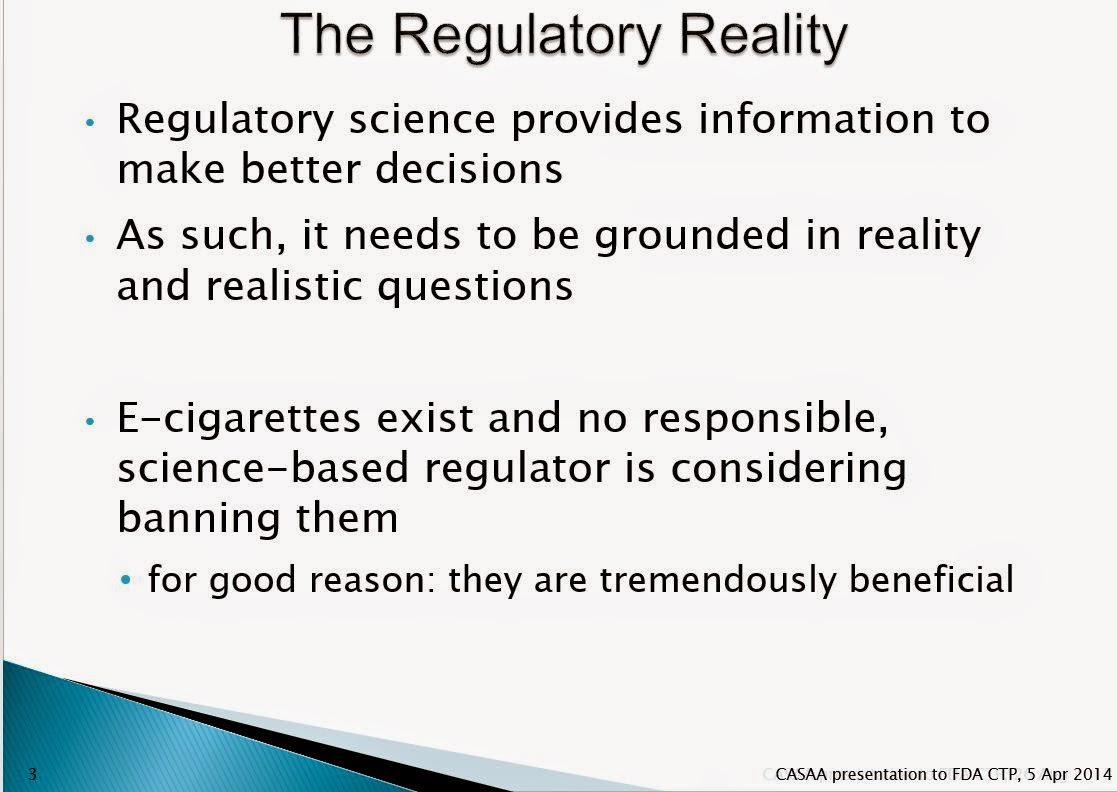 The Regulatory Reality

• Regulatory science provides information to make better decisions

• As such, it needs to be grounded in reality and realistic questions

• E-cigarettes exist and no responsible, science-based regulator is considering banning them

• for good reason: they are tremendously beneficial

3

CASAA presentation to FDA CTP, 5 Apr 2014